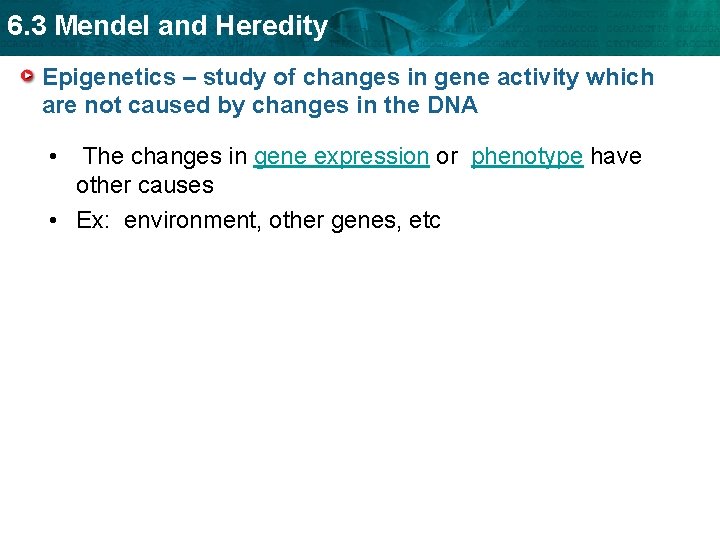 6.3 Mendel and Heredity

Epigenetics – study of changes in gene activity which are not caused by changes in the DNA

• The changes in gene expression or phenotype have other causes
• Ex: environment, other genes, etc